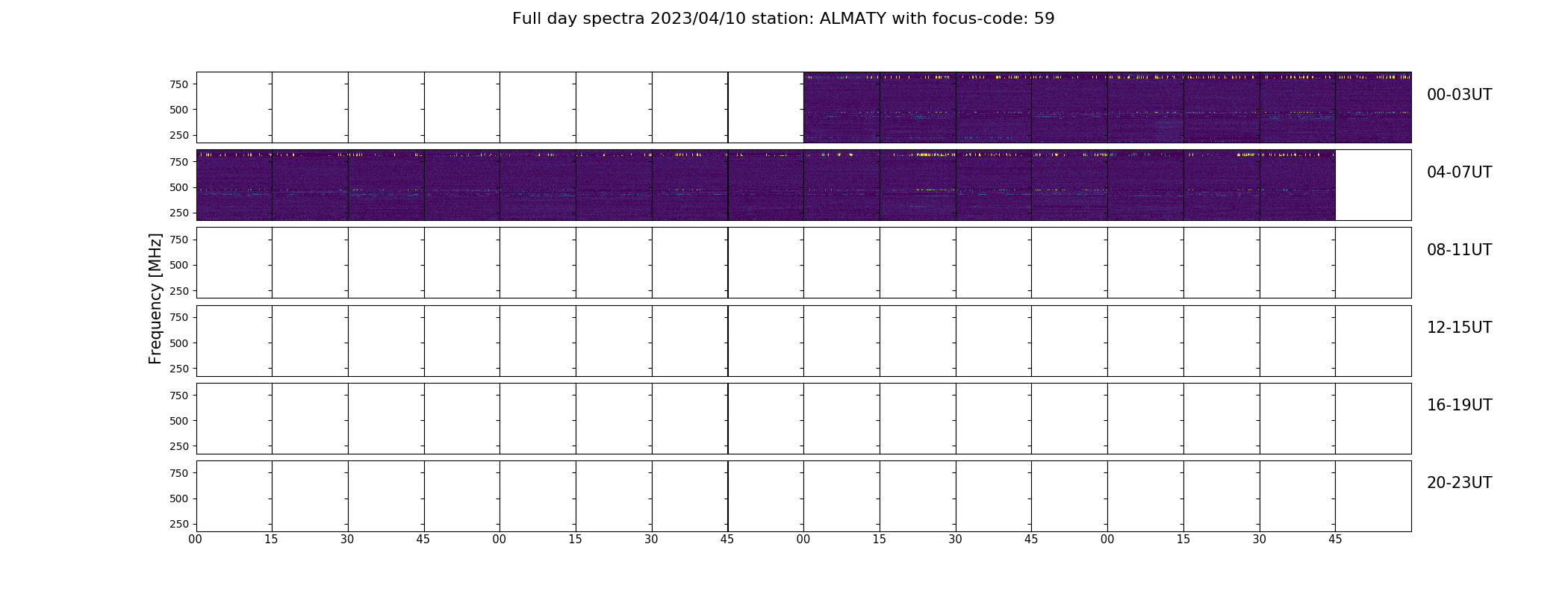 Full day spectra 2023/04/10 station: ALMATY with focus-code: 59

Frequency [MHz]

750
500
250
00-03UT

750
500
250
04-07UT

750
500
250
08-11UT

750
500
250
12-15UT

750
500
250
16-19UT

750
500
250
20-23UT

00 15 30 45 00 15 30 45 00 15 30 45 00 15 30 45